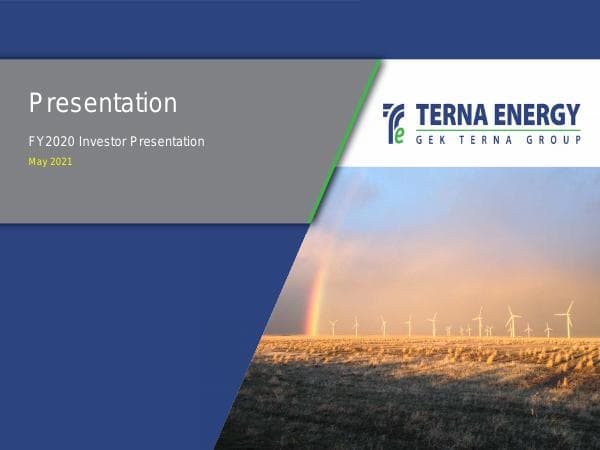 Presentation

FY2020 Investor Presentation

May 2021

TERNA ENERGY
GEK TERNA GROUP